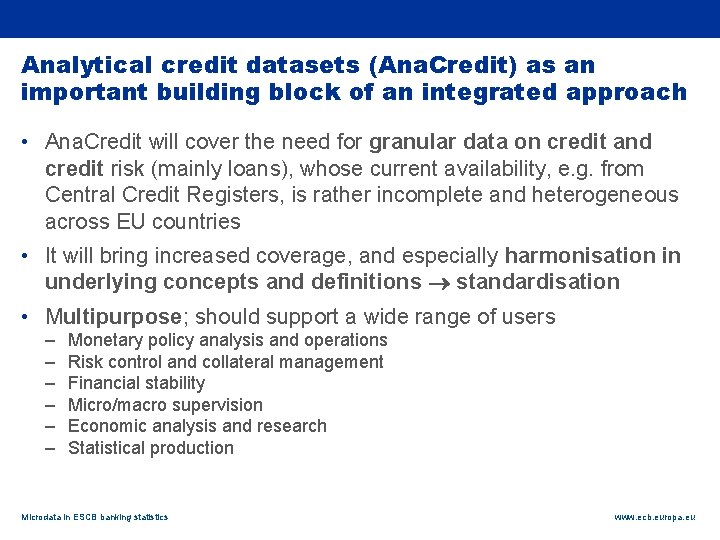 Analytical credit datasets (AnaCredit) as an important building block of an integrated approach

• AnaCredit will cover the need for granular data on credit and credit risk (mainly loans), whose current availability, e.g. from Central Credit Registers, is rather incomplete and heterogeneous across EU countries

• It will bring increased coverage, and especially harmonisation in underlying concepts and definitions $\rightarrow$ standardisation

• Multipurpose; should support a wide range of users
– Monetary policy analysis and operations
– Risk control and collateral management
– Financial stability
– Micro/macro supervision
– Economic analysis and research
– Statistical production

Microdata in ESCB banking statistics

www.ecb.europa.eu